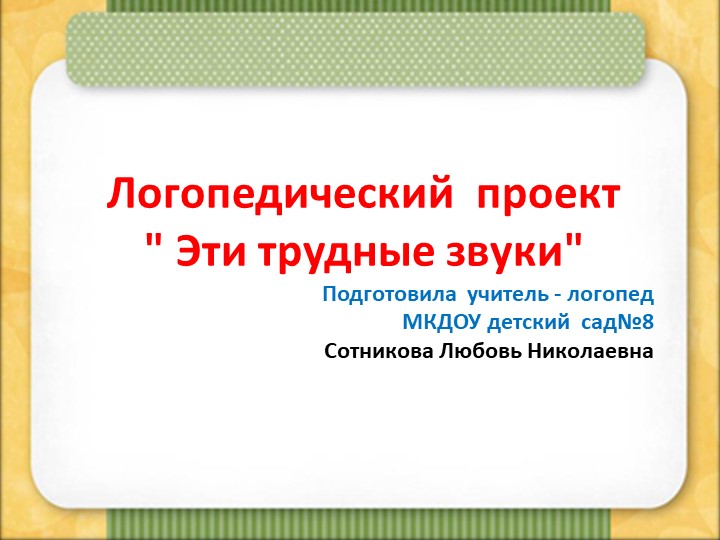 Логопедический проект
" Эти трудные звуки"

Подготовила учитель - логопед
МКДОУ детский сад№8
Сотникова Любовь Николаевна